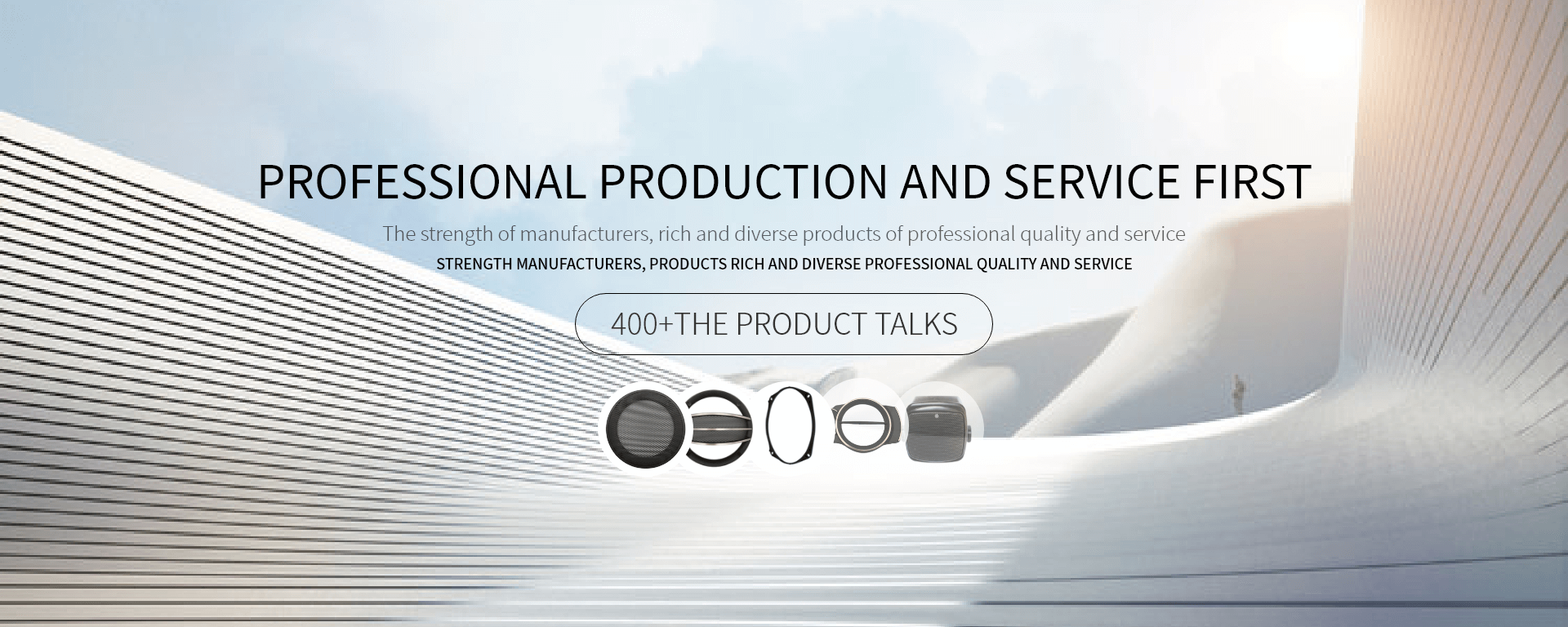 PROFESSIONAL PRODUCTION AND SERVICE FIRST

The strength of manufacturers, rich and diverse products of professional quality and service

STRENGTH MANUFACTURERS, PRODUCTS RICH AND DIVERSE PROFESSIONAL QUALITY AND SERVICE

400+THE PRODUCT TALKS